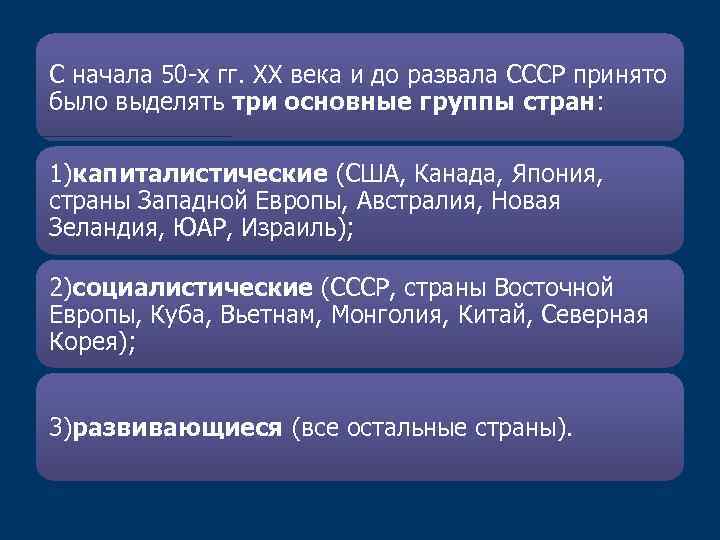 С начала 50-х гг. XX века и до развала СССР принято было выделять три основные группы стран:

1)капиталистические (США, Канада, Япония, страны Западной Европы, Австралия, Новая Зеландия, ЮАР, Израиль);

2)социалистические (СССР, страны Восточной Европы, Куба, Вьетнам, Монголия, Китай, Северная Корея);

3)развивающиеся (все остальные страны).